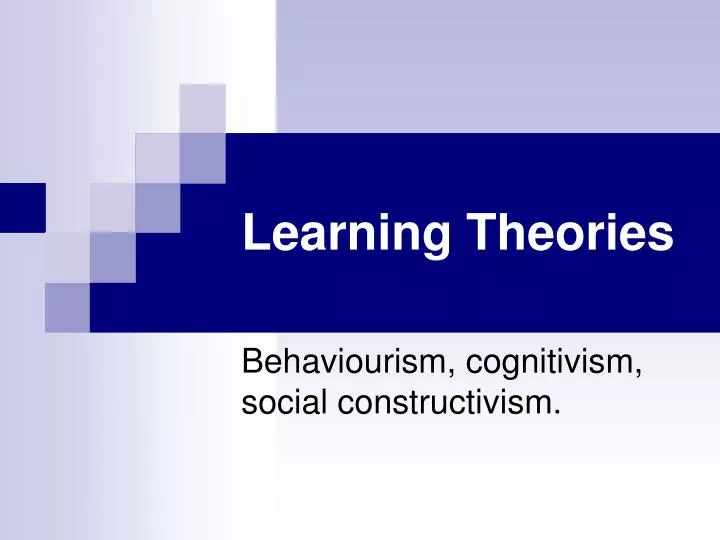 Learning Theories

Behaviourism, cognitivism, social constructivism.